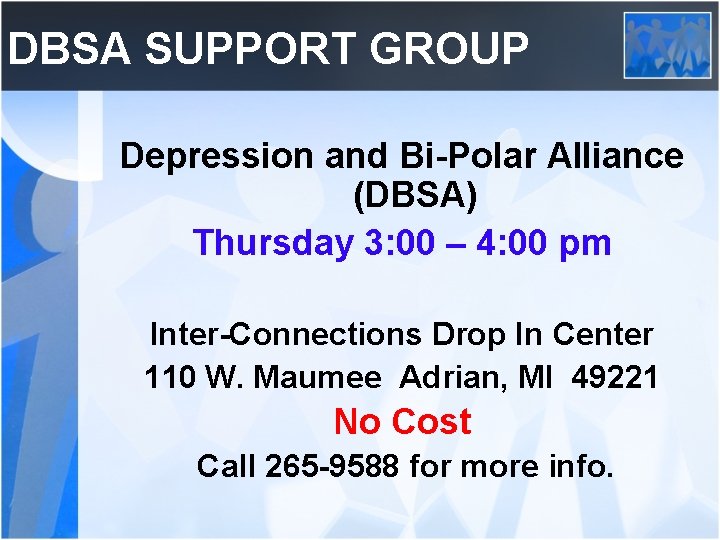 DBSA SUPPORT GROUP

Depression and Bi-Polar Alliance (DBSA)

Thursday 3:00 – 4:00 pm

Inter-Connections Drop In Center

110 W. Maumee Adrian, MI 49221

No Cost

Call 265-9588 for more info.